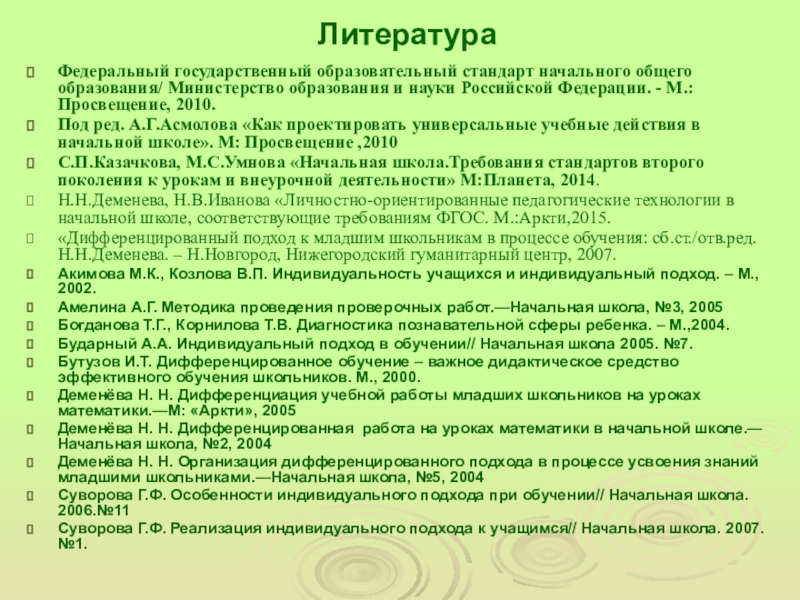 Литература

Федеральный государственный образовательный стандарт начального общего образования/ Министерство образования и науки Российской Федерации. - М.: Просвещение, 2010.

Под ред. А.Г.Асмолова «Как проектировать универсальные учебные действия в начальной школе». М: Просвещение ,2010

С.П.Казачкова, М.С.Умнова «Начальная школа.Требования стандартов второго поколения к урокам и внеурочной деятельности» М:Планета, 2014.

Н.Н.Деменева, Н.В.Иванова «Личностно-ориентированные педагогические технологии в начальной школе, соответствующие требованиям ФГОС. М.:Аркти,2015.

«Дифференцированный подход к младшим школьникам в процессе обучения: сб.ст./отв.ред. Н.Н.Деменева. – Н.Новгород, Нижегородский гуманитарный центр, 2007.

Акимова М.К., Козлова В.П. Индивидуальность учащихся и индивидуальный подход. – М., 2002.

Амелина А.Г. Методика проведения проверочных работ.—Начальная школа, №3, 2005

Богданова Т.Г., Корнилова Т.В. Диагностика познавательной сферы ребенка. – М.,2004.

Бударный А.А. Индивидуальный подход в обучении// Начальная школа 2005. №7.

Бутузов И.Т. Дифференцированное обучение – важное дидактическое средство эффективного обучения школьников. М., 2000.

Деменёва Н. Н. Дифференциация учебной работы младших школьников на уроках математики.—М: «Аркти», 2005

Деменёва Н. Н. Дифференцированная работа на уроках математики в начальной школе.—Начальная школа, №2, 2004

Деменёва Н. Н. Организация дифференцированного подхода в процессе усвоения знаний младшими школьниками.—Начальная школа, №5, 2004

Суворова Г.Ф. Особенности индивидуального подхода при обучении// Начальная школа. 2006.№11

Суворова Г.Ф. Реализация индивидуального подхода к учащимся// Начальная школа. 2007. №1.